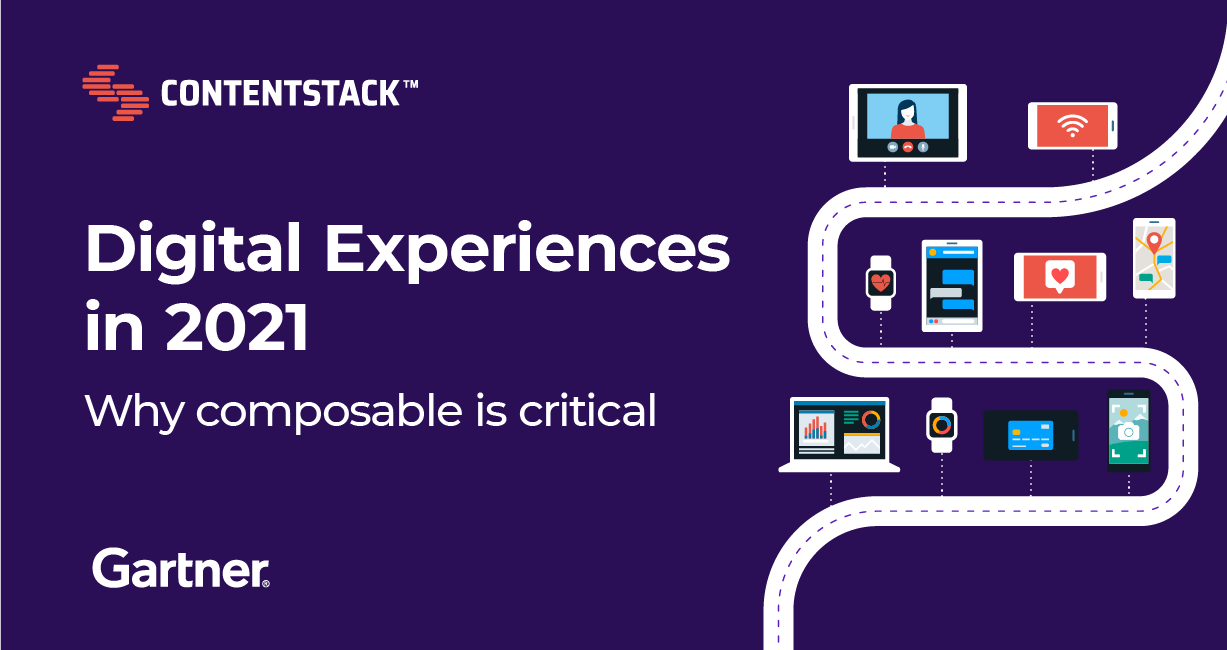 CONTENTSTACK™

Digital Experiences in 2021

Why composable is critical

Gartner®